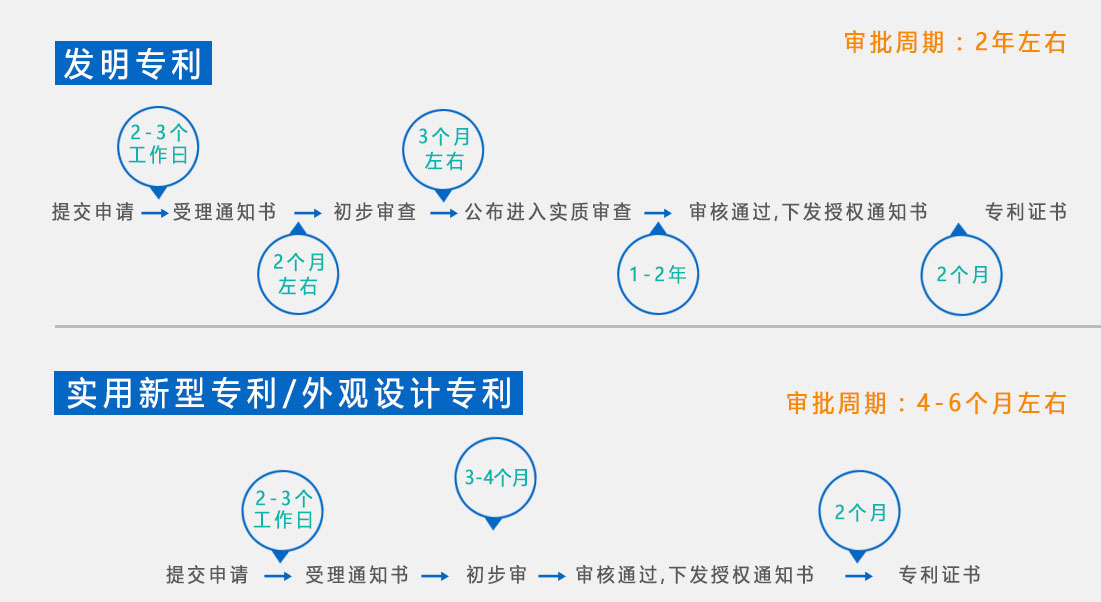 发明专利

审批周期：2年左右

2-3个工作日

3个月左右

提交申请 → 受理通知书 → 初步审查 → 公布进入实质审查 → 审核通过,下发授权通知书 专利证书

2个月左右

1-2年

2个月

实用新型专利/外观设计专利

审批周期：4-6个月左右

2-3个工作日

3-4个月

2个月

提交申请 → 受理通知书 → 初步审 → 审核通过,下发授权通知书 → 专利证书